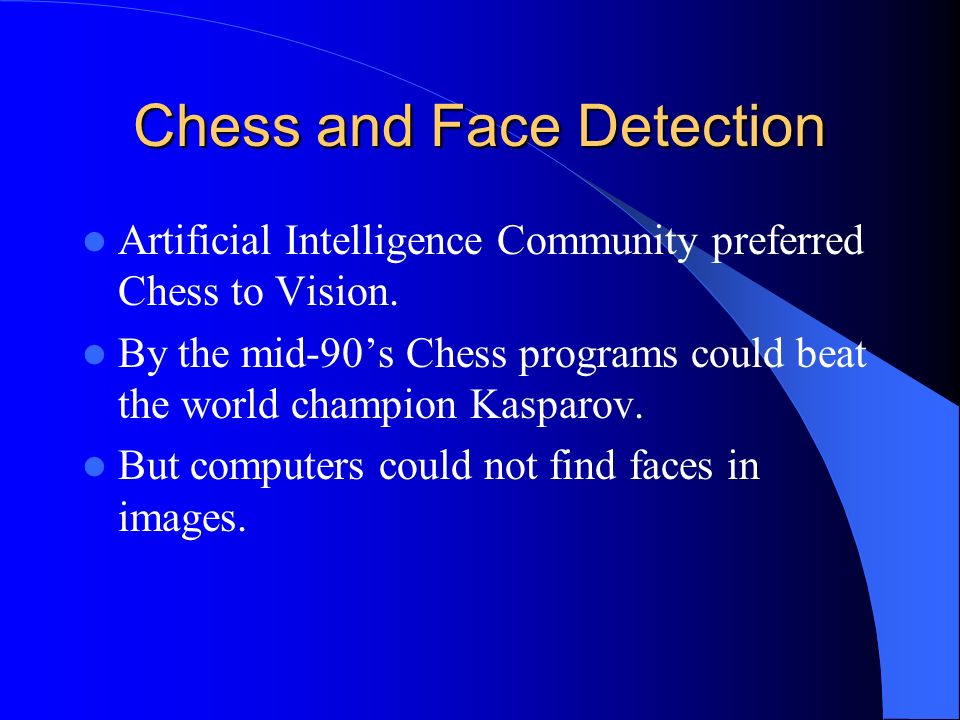 Chess and Face Detection

- Artificial Intelligence Community preferred Chess to Vision.
- By the mid-90’s Chess programs could beat the world champion Kasparov.
- But computers could not find faces in images.